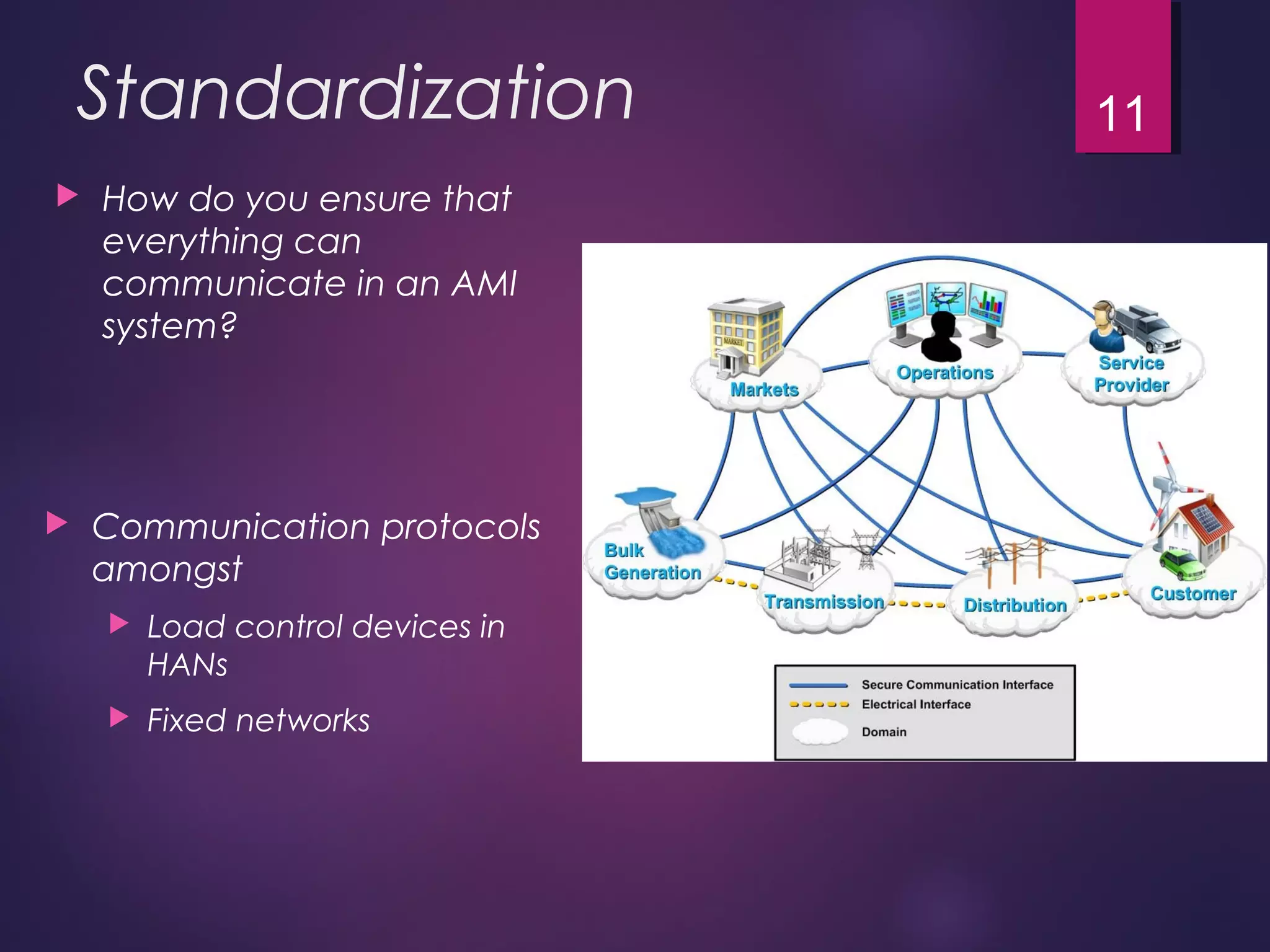 Standardization

11

How do you ensure that everything can communicate in an AMI system?

Communication protocols amongst

Load control devices in HANs

Fixed networks

MARKET

Markets

Operations

Service Provider

Bulk Generation

Transmission

Distribution

Customer

Secure Communication Interface

Electrical Interface

Domain